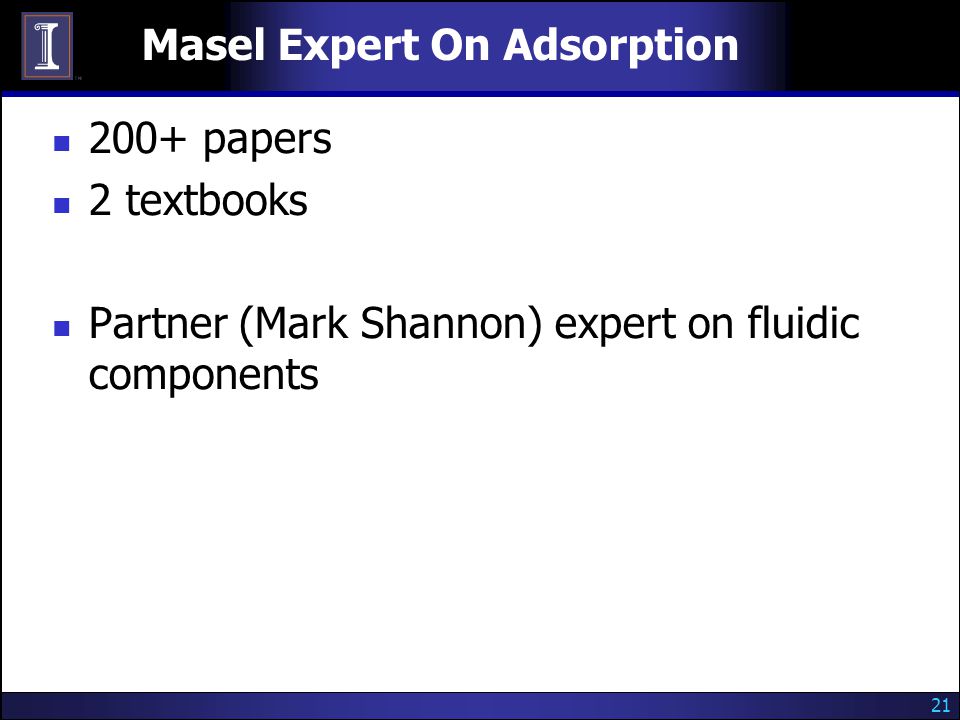 Masel Expert On Adsorption

- 200+ papers
- 2 textbooks

- Partner (Mark Shannon) expert on fluidic components

21